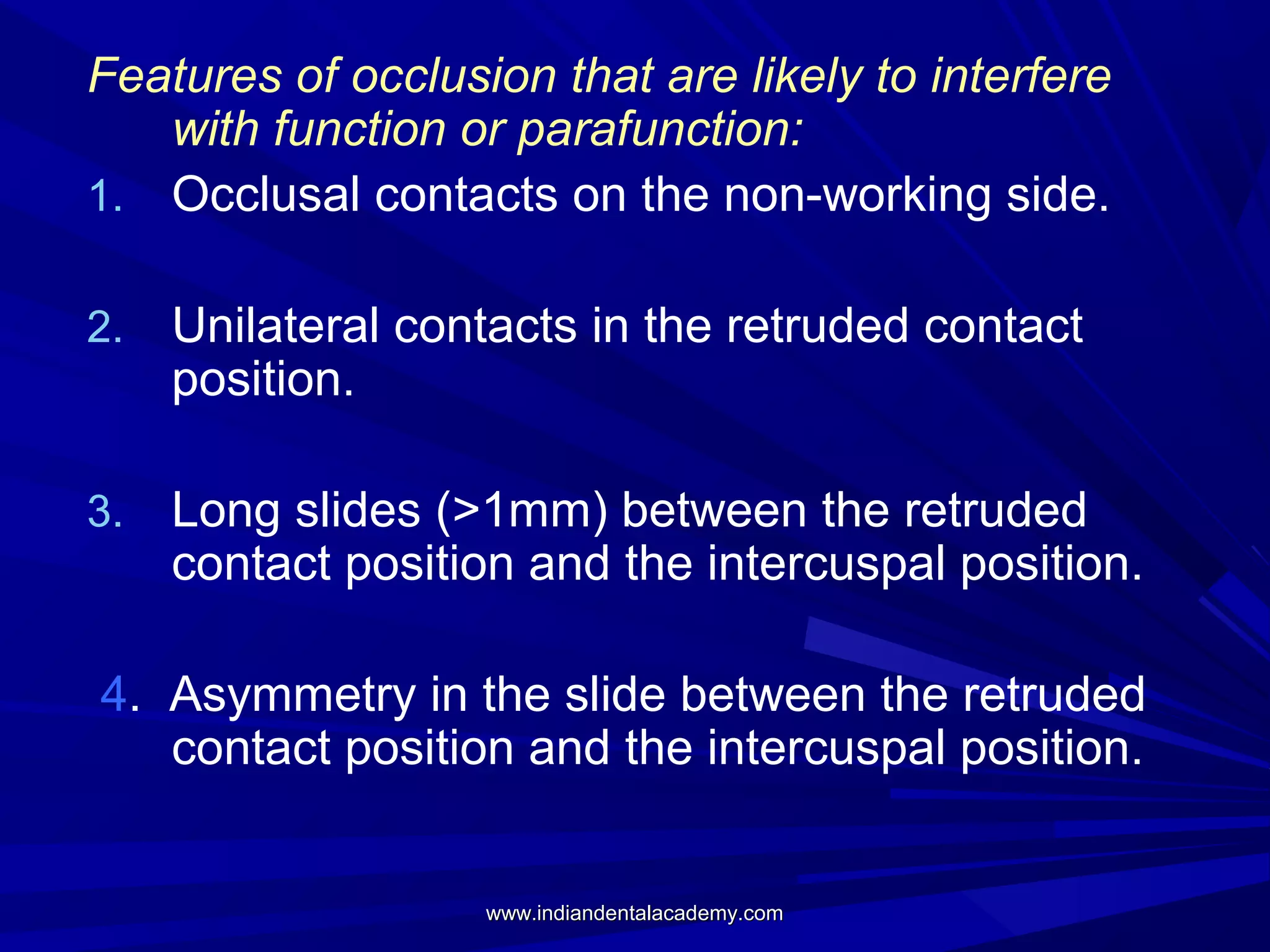 Features of occlusion that are likely to interfere with function or parafunction:

1. Occlusal contacts on the non-working side.

2. Unilateral contacts in the retruded contact position.

3. Long slides (>1mm) between the retruded contact position and the intercuspal position.

4. Asymmetry in the slide between the retruded contact position and the intercuspal position.

www.indiandentalacademy.com